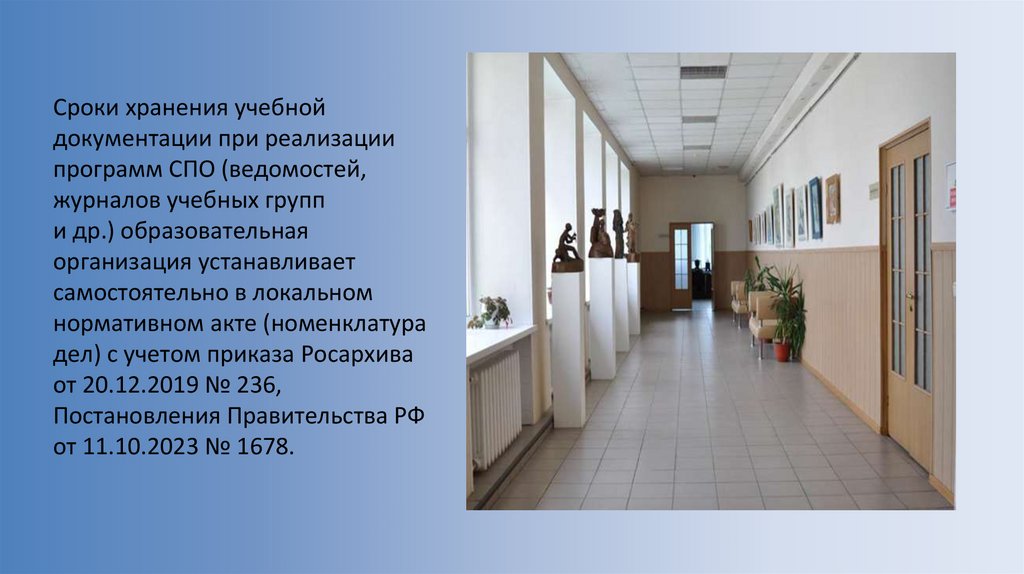 Сроки хранения учебной документации при реализации программ СПО (ведомостей, журналов учебных групп и др.) образовательная организация устанавливает самостоятельно в локальном нормативном акте (номенклатура дел) с учетом приказа Росархива от 20.12.2019 № 236, Постановления Правительства РФ от 11.10.2023 № 1678.